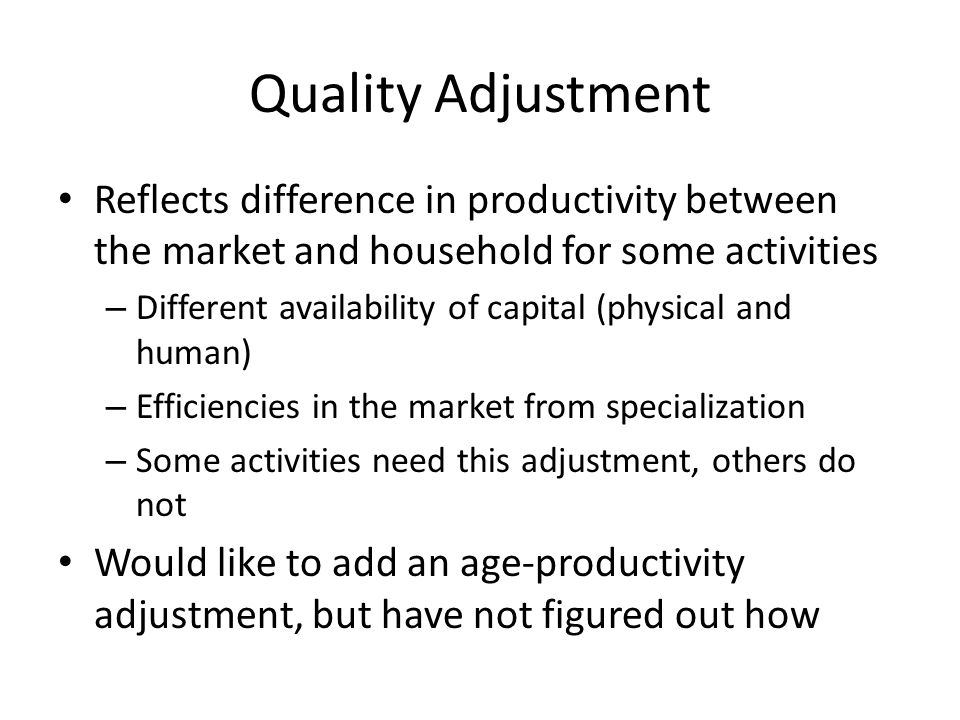 Quality Adjustment

• Reflects difference in productivity between the market and household for some activities
– Different availability of capital (physical and human)
– Efficiencies in the market from specialization
– Some activities need this adjustment, others do not

• Would like to add an age-productivity adjustment, but have not figured out how